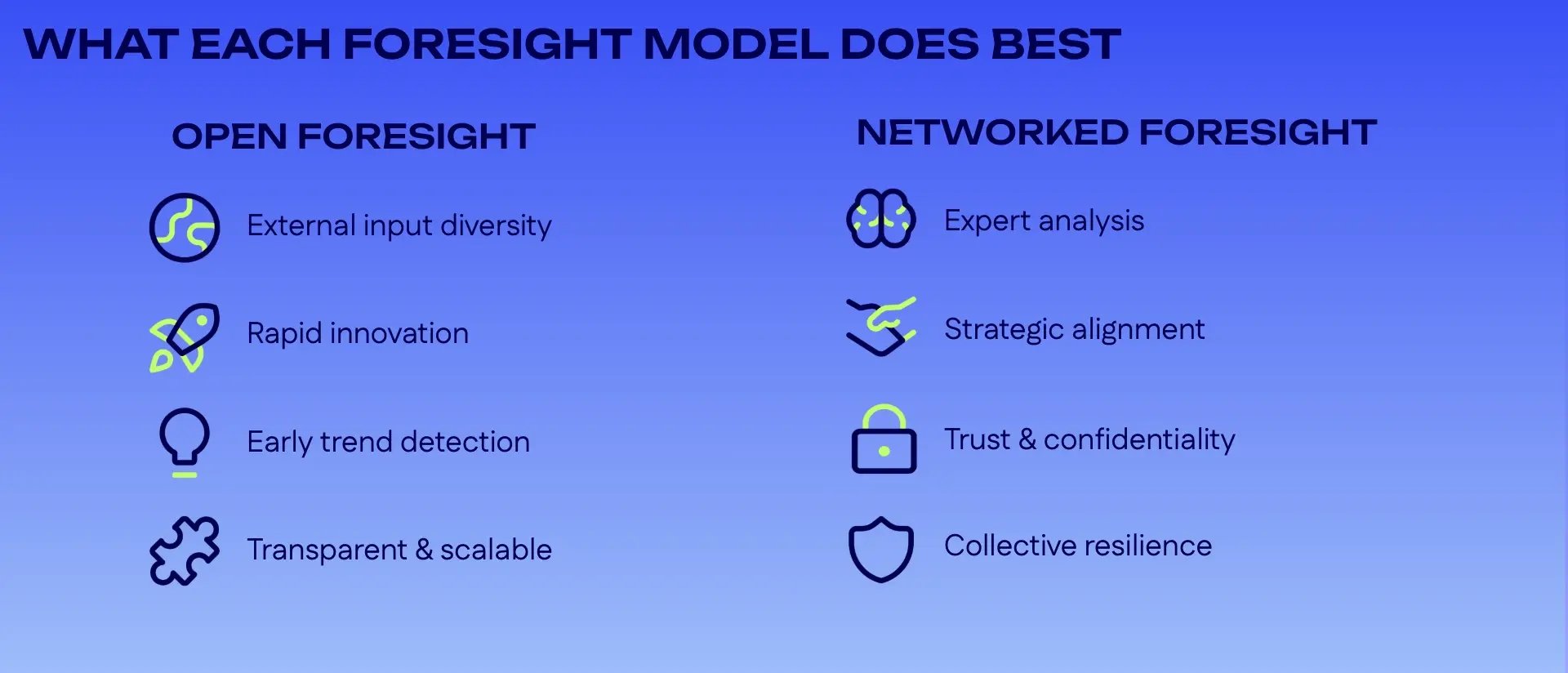 WHAT EACH FORESIGHT MODEL DOES BEST

OPEN FORESIGHT

External input diversity

Rapid innovation

Early trend detection

Transparent & scalable

NETWORKED FORESIGHT

Expert analysis

Strategic alignment

Trust & confidentiality

Collective resilience